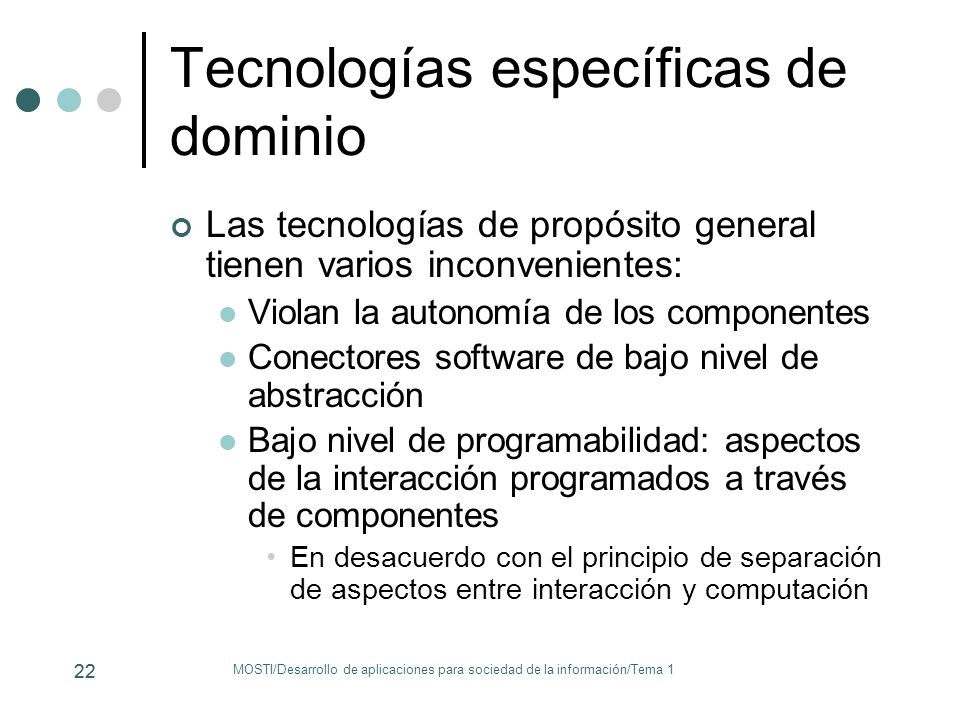 Tecnologías específicas de dominio

Las tecnologías de propósito general tienen varios inconvenientes:

Violan la autonomía de los componentes

Conectores software de bajo nivel de abstracción

Bajo nivel de programabilidad: aspectos de la interacción programados a través de componentes

En desacuerdo con el principio de separación de aspectos entre interacción y computación

22

MOSTI/Desarrollo de aplicaciones para sociedad de la información/Tema 1